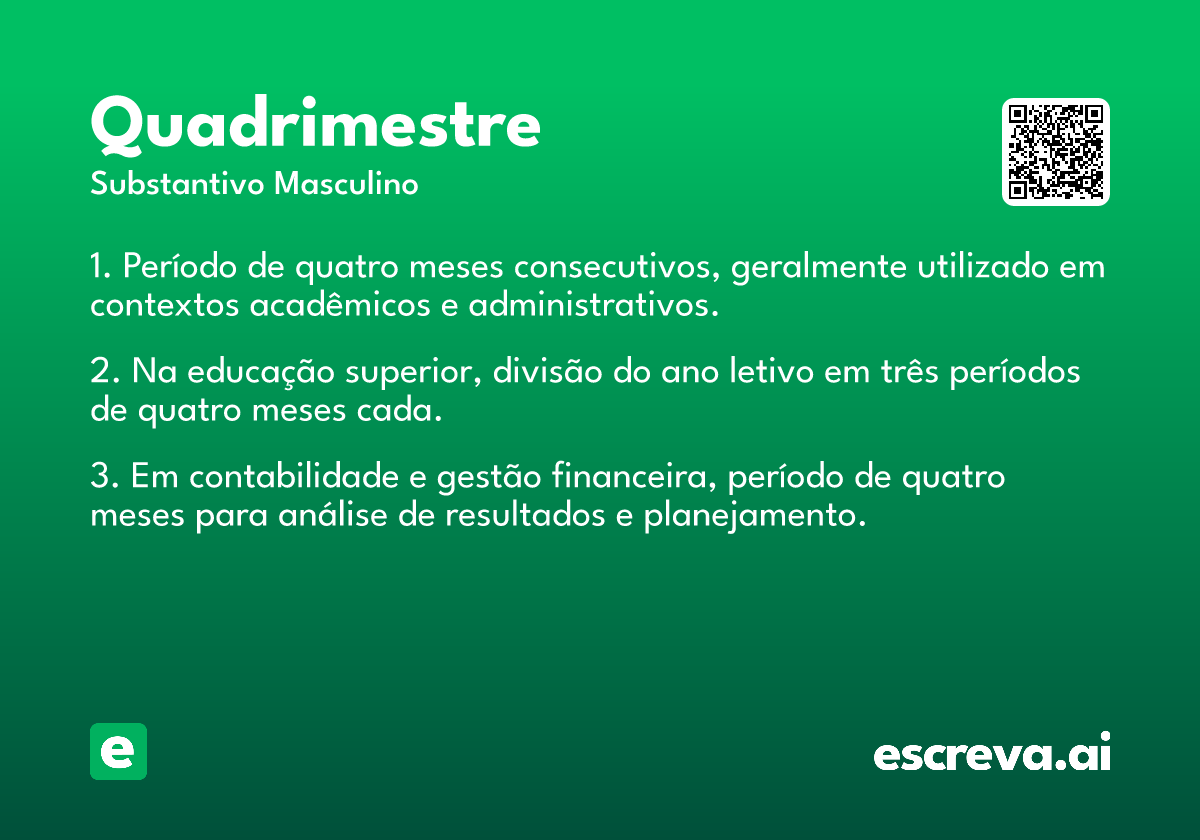 Quadrimestre
Substantivo Masculino

1. Período de quatro meses consecutivos, geralmente utilizado em contextos acadêmicos e administrativos.

2. Na educação superior, divisão do ano letivo em três períodos de quatro meses cada.

3. Em contabilidade e gestão financeira, período de quatro meses para análise de resultados e planejamento.

e

escreva.ai